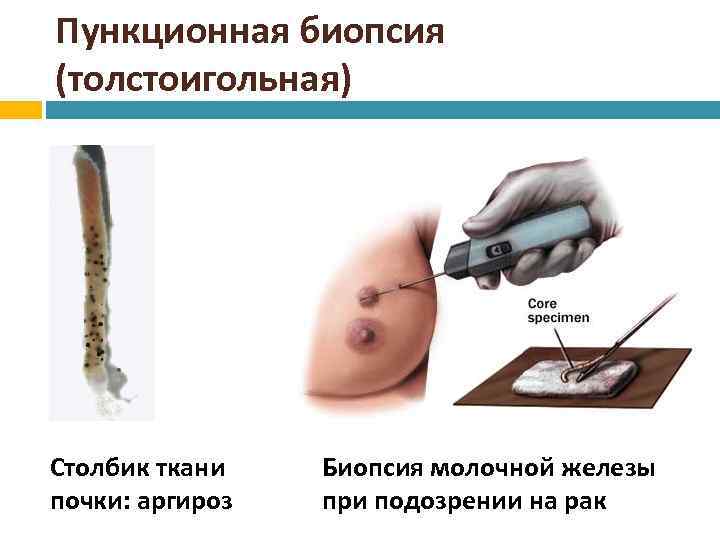 Пункционная биопсия (толстоигольная)

Core specimen

Столбик ткани почки: аргироз

Биопсия молочной железы при подозрении на рак